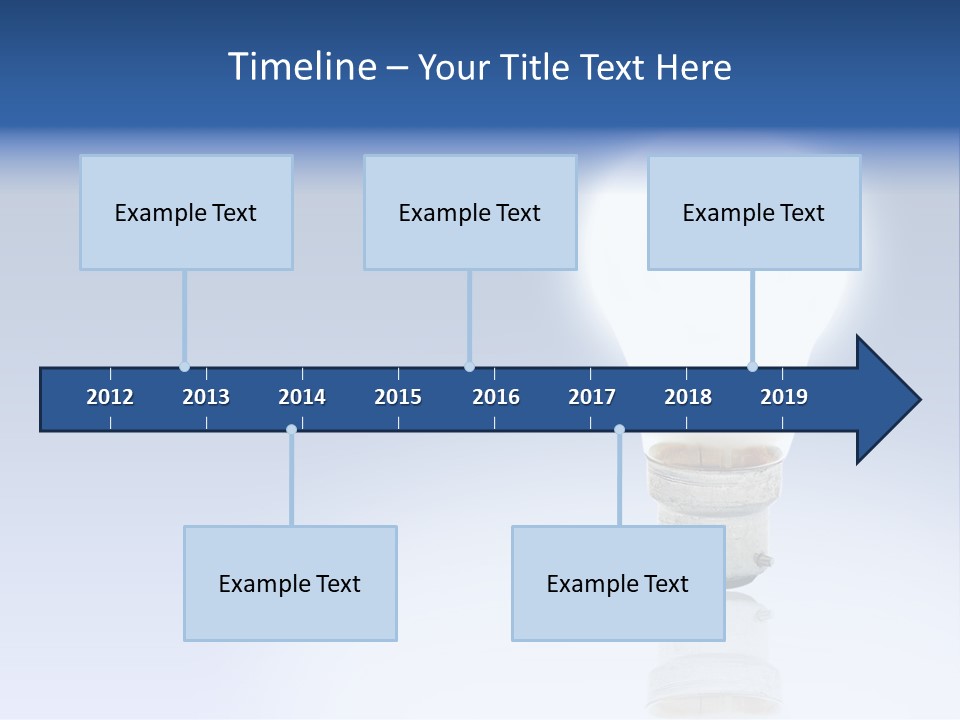 Timeline – Your Title Text Here

Example Text

Example Text

Example Text

2012 2013 2014 2015 2016 2017 2018 2019

Example Text

Example Text